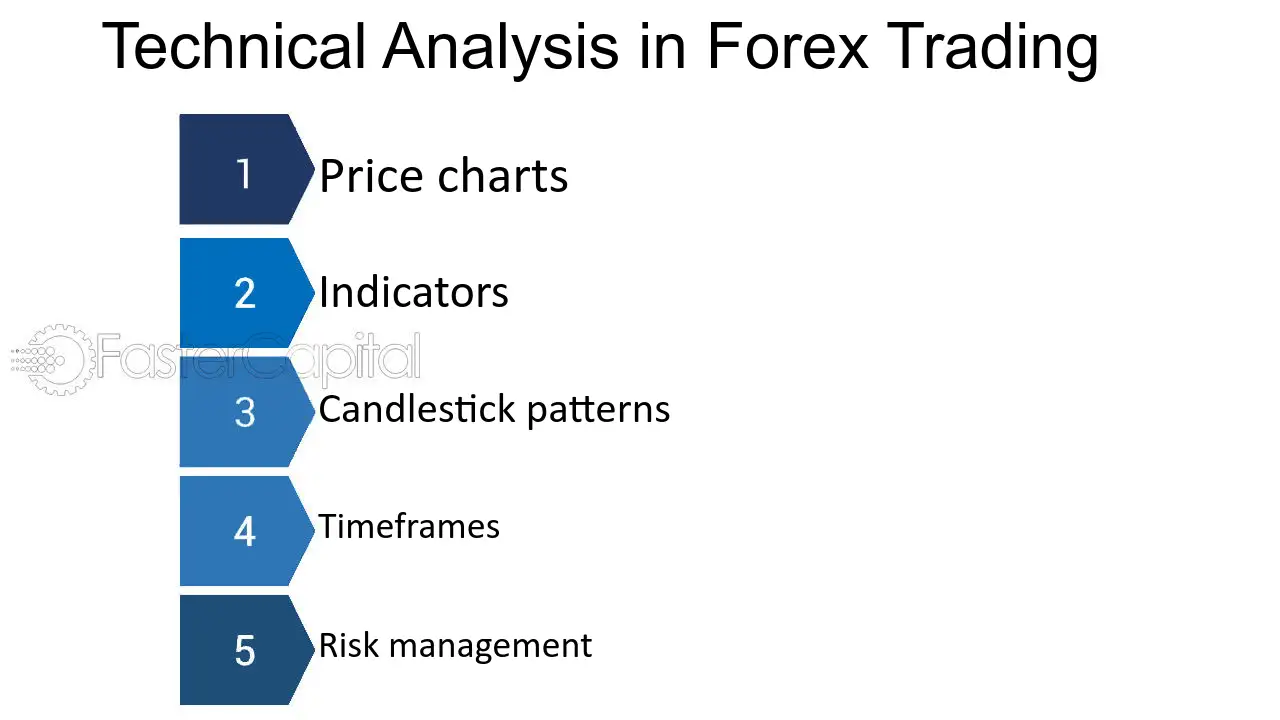 Technical Analysis in Forex Trading

1 Price charts

2 Indicators

3 Candlestick patterns

4 Timeframes

5 Risk management

FasterCapital